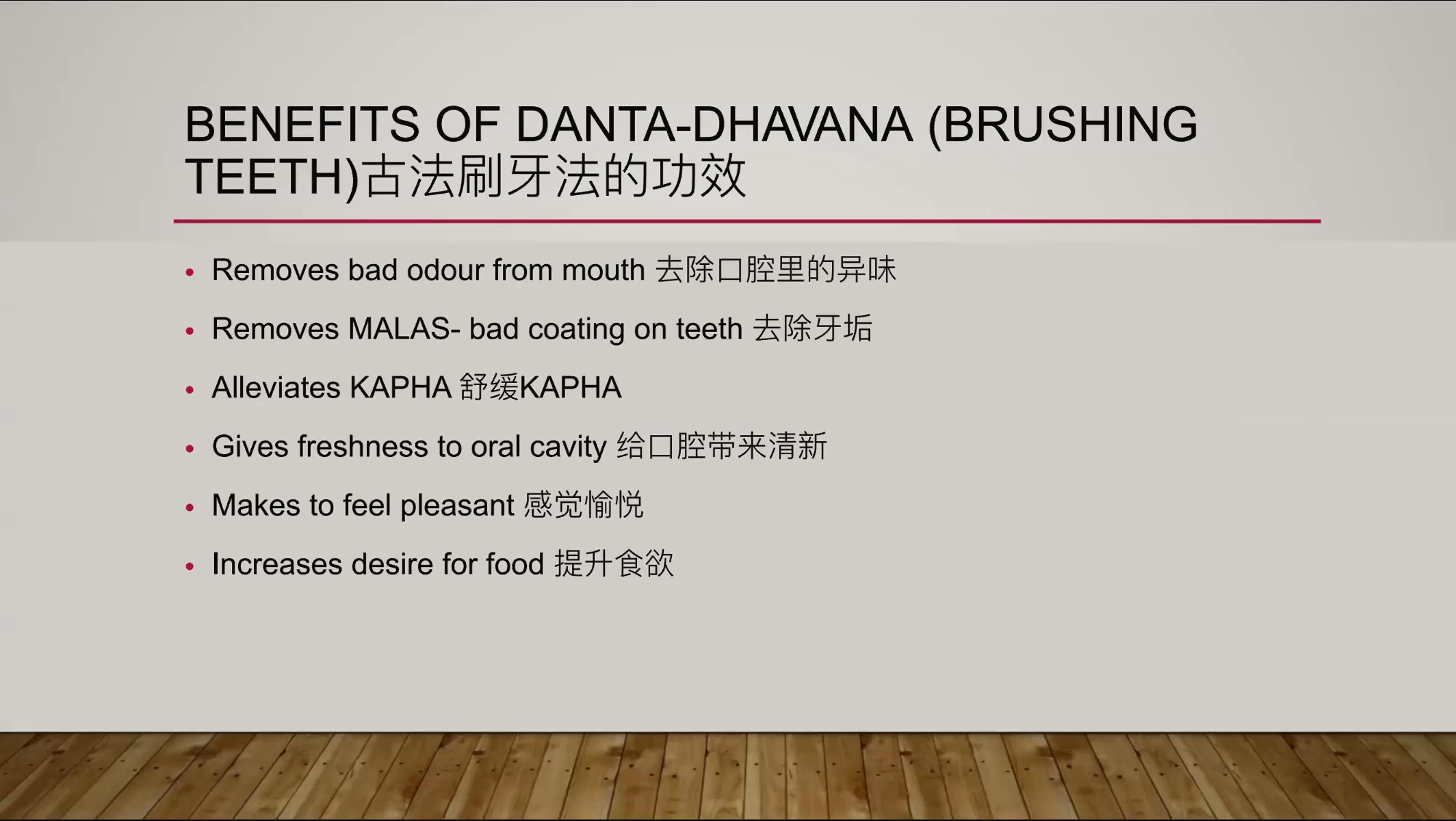 BENEFITS OF DANTA-DHAVANA (BRUSHING TEETH)古法刷牙法的功效

• Removes bad odour from mouth 去除口腔里的异味
• Removes MALAS- bad coating on teeth 去除牙垢
• Alleviates KAPHA 舒缓KAPHA
• Gives freshness to oral cavity 给口腔带来清新
• Makes to feel pleasant 感觉愉悦
• Increases desire for food 提升食欲